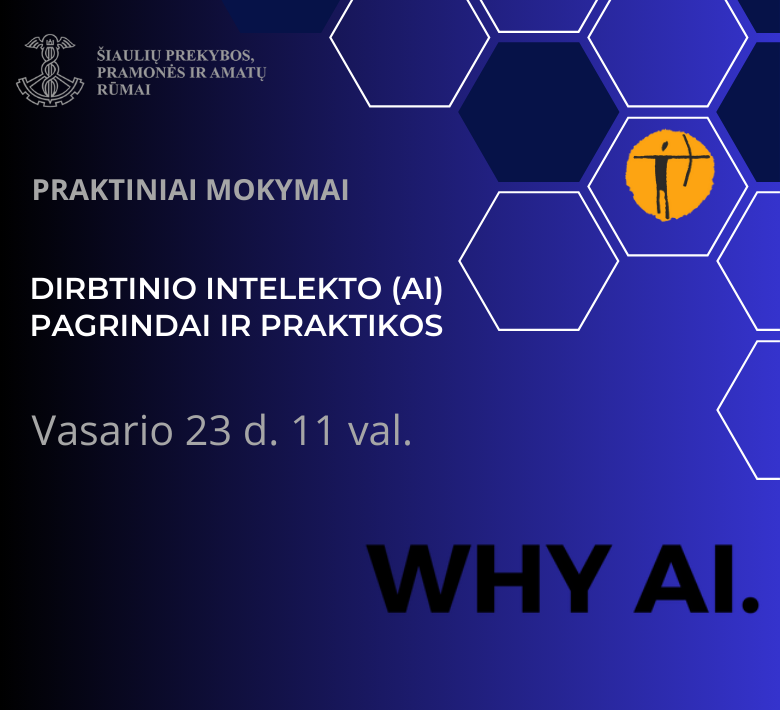 ŠIAULIŲ PREKYBOS, PRAMONĖS IR AMATŲ RŪMAI

PRAKTINIAI MOKYMAI

DIRBTINIO INTELEKTO (AI) PAGRINDAI IR PRAKTIKOS

Vasario 23 d. 11 val.

WHY AI.